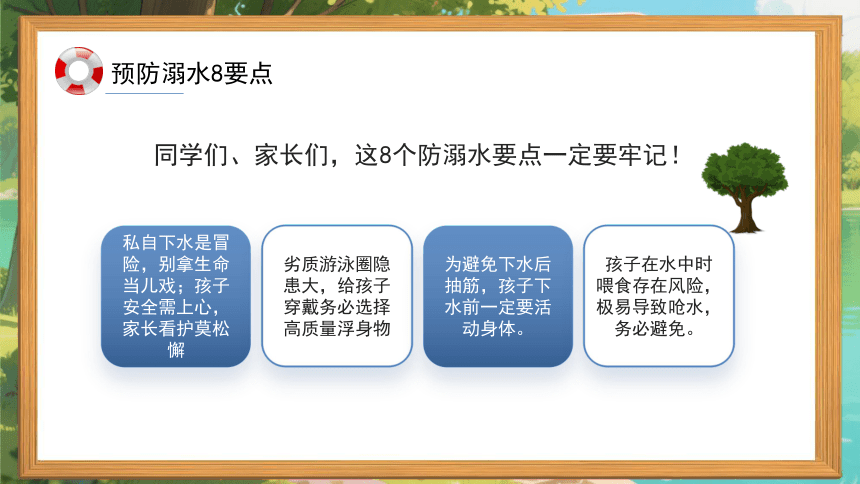 预防溺水8要点

同学们、家长们，这8个防溺水要点一定要牢记！

私自下水是冒险，别拿生命当儿戏；孩子安全需上心，家长看护莫松懈

劣质游泳圈隐患大，给孩子穿戴务必选择高质量浮身物

为避免下水后抽筋，孩子下水前一定要活动身体。

孩子在水中时喂食存在风险，极易导致呛水，务必避免。